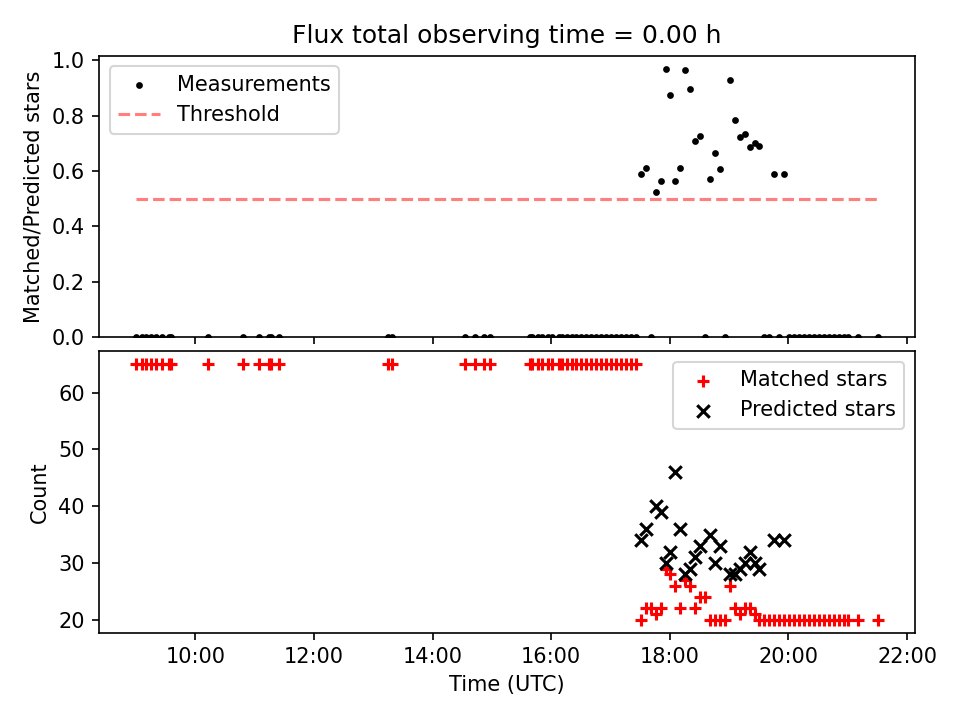 Flux total observing time = 0.00 h

Matched/Predicted stars

1.0
0.8
0.6
0.4
0.2
0.0

Measurements
Threshold

Count

60
50
40
30
20

Matched stars
Predicted stars

10:00
12:00
14:00
16:00
18:00
20:00
22:00

Time (UTC)